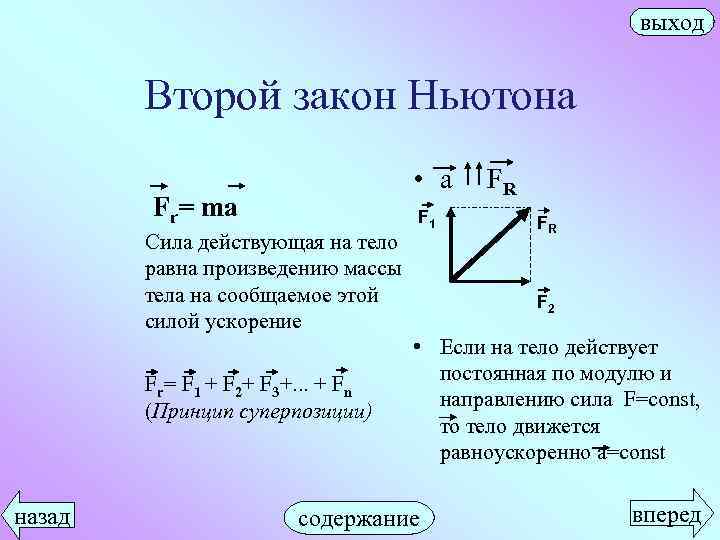 выход

Второй закон Ньютона

$\vec{F}_r = m\vec{a}$

Сила действующая на тело равна произведению массы тела на сообщаемое этой силой ускорение

$\vec{F}_r = \vec{F}_1 + \vec{F}_2 + \vec{F}_3 + ... + \vec{F}_n$
(Принцип суперпозиции)

• $\vec{a} \uparrow\uparrow \vec{F}_R$

$\vec{F}_1$
$\vec{F}_R$
$\vec{F}_2$

• Если на тело действует постоянная по модулю и направлению сила F=const, то тело движется равноускоренно $\vec{a}$=const

назад

содержание

вперед